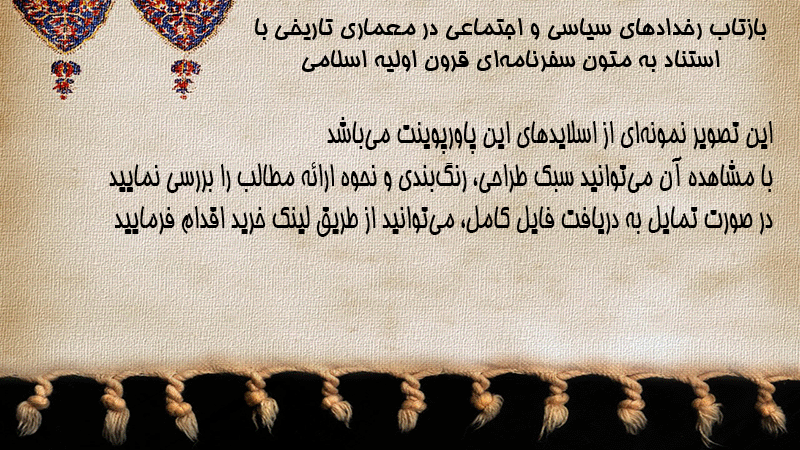 بازتاب رخدادهای سیاسی و اجتماعی در معماری تاریخی با استناد به متون سفرنامه‌ای قرون اولیه اسلامی

این تصویر نمونه‌ای از اسلایدهای این پاورپوینت می‌باشد
با مشاهده آن می‌توانید سبک طراحی، رنگ‌بندی و نحوه ارائه مطالب را بررسی نمایید
در صورت تمایل به دریافت فایل کامل، می‌توانید از طریق لینک خرید اقدام فرمایید